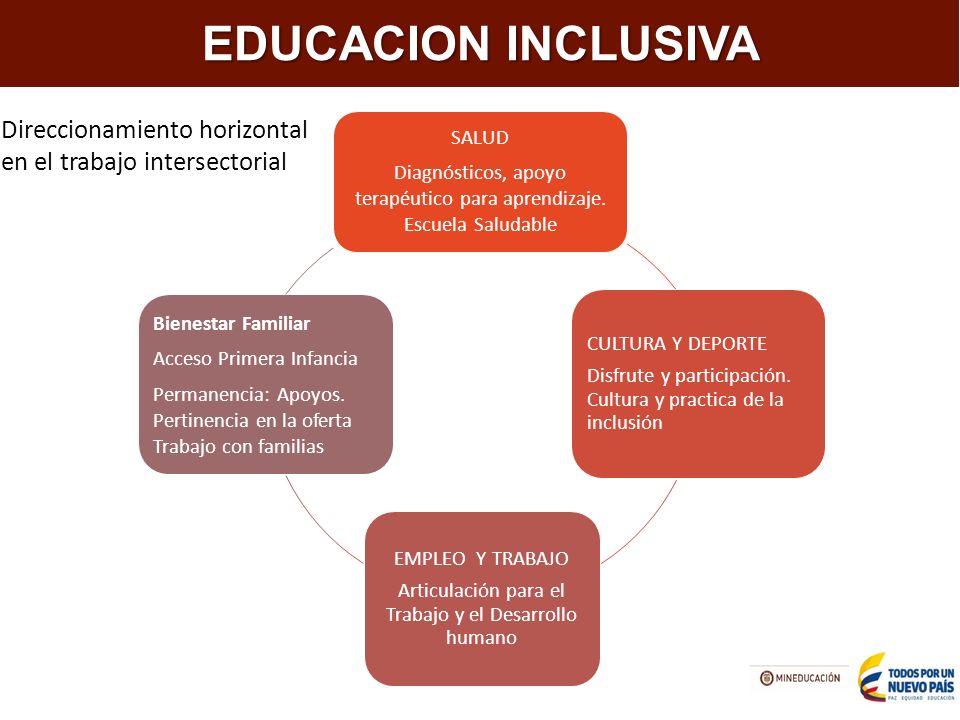 EDUCACION INCLUSIVA

Direccionamiento horizontal en el trabajo intersectorial

SALUD

Diagnósticos, apoyo terapéutico para aprendizaje. Escuela Saludable

CULTURA Y DEPORTE

Disfrute y participación. Cultura y practica de la inclusión

EMPLEO Y TRABAJO

Articulación para el Trabajo y el Desarrollo humano

Bienestar Familiar

Acceso Primera Infancia

Permanencia: Apoyos. Pertinencia en la oferta Trabajo con familias

MINEDUCACIÓN

TODOS POR UN NUEVO PAÍS
PAZ EQUIDAD EDUCACIÓN